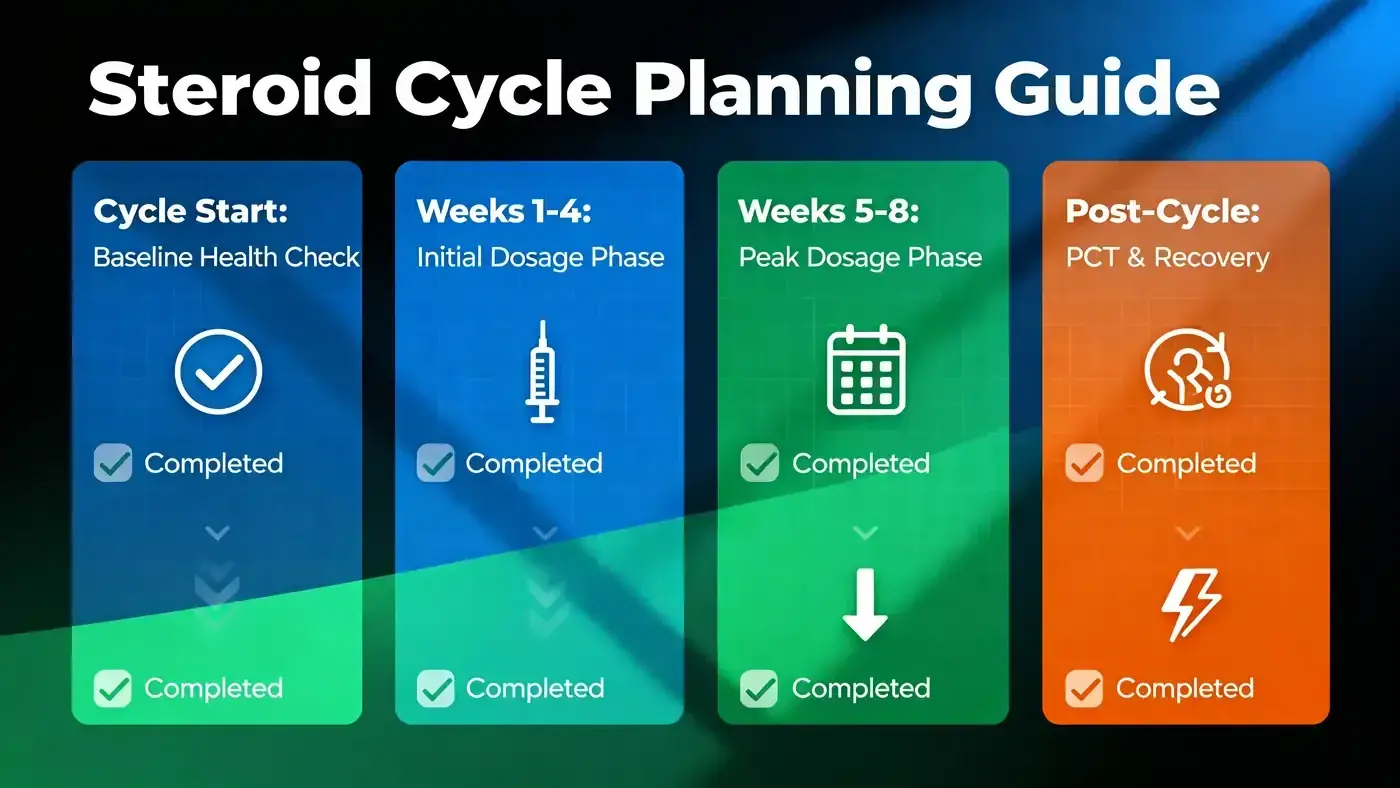 Steroid Cycle Planning Guide

Cycle Start:
Baseline Health Check
Completed
Completed

Weeks 1-4:
Initial Dosage Phase
Completed
Completed

Weeks 5-8:
Peak Dosage Phase
Completed
Completed

Post-Cycle:
PCT & Recovery
Completed
Completed